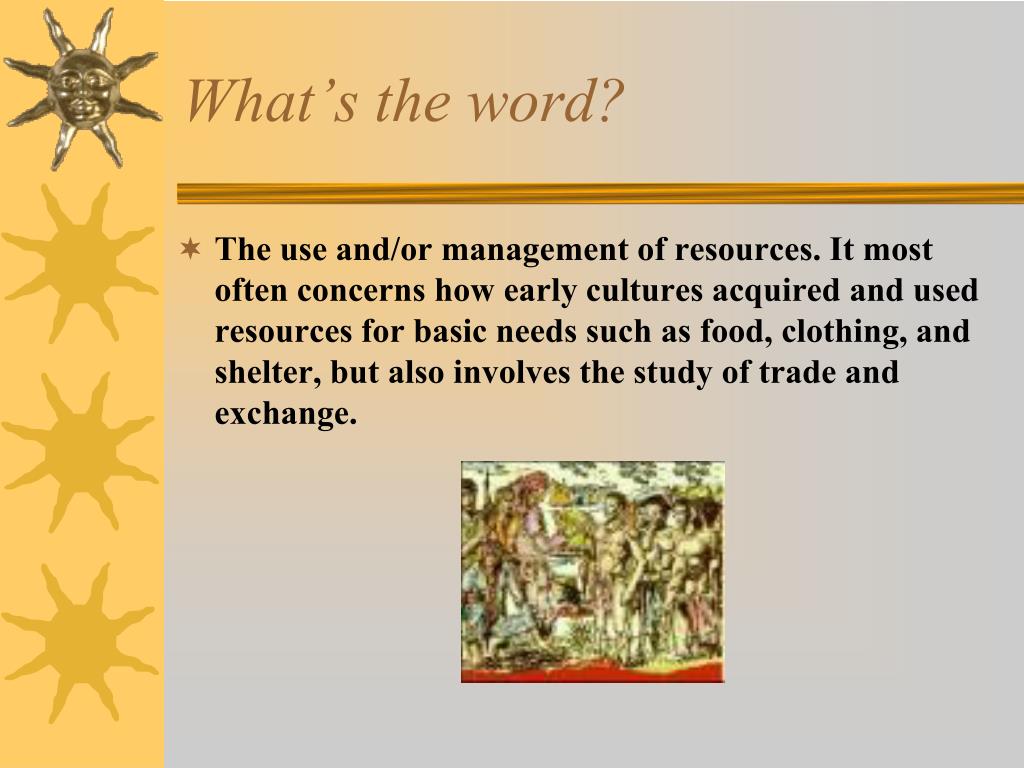 What’s the word?

The use and/or management of resources. It most often concerns how early cultures acquired and used resources for basic needs such as food, clothing, and shelter, but also involves the study of trade and exchange.